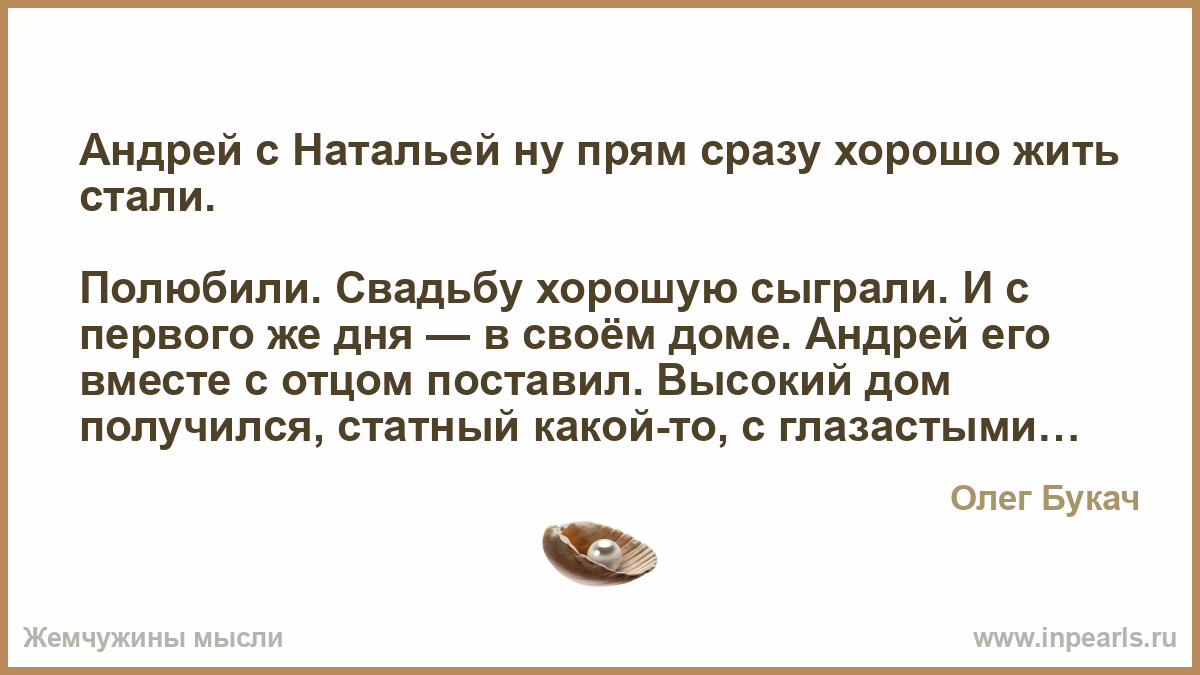 Андрей с Натальей ну прям сразу хорошо жить стали.

Полюбили. Свадьбу хорошую сыграли. И с первого же дня — в своём доме. Андрей его вместе с отцом поставил. Высокий дом получился, статный какой-то, с глазастыми…

Олег Букач

Жемчужины мысли

www.inpearls.ru